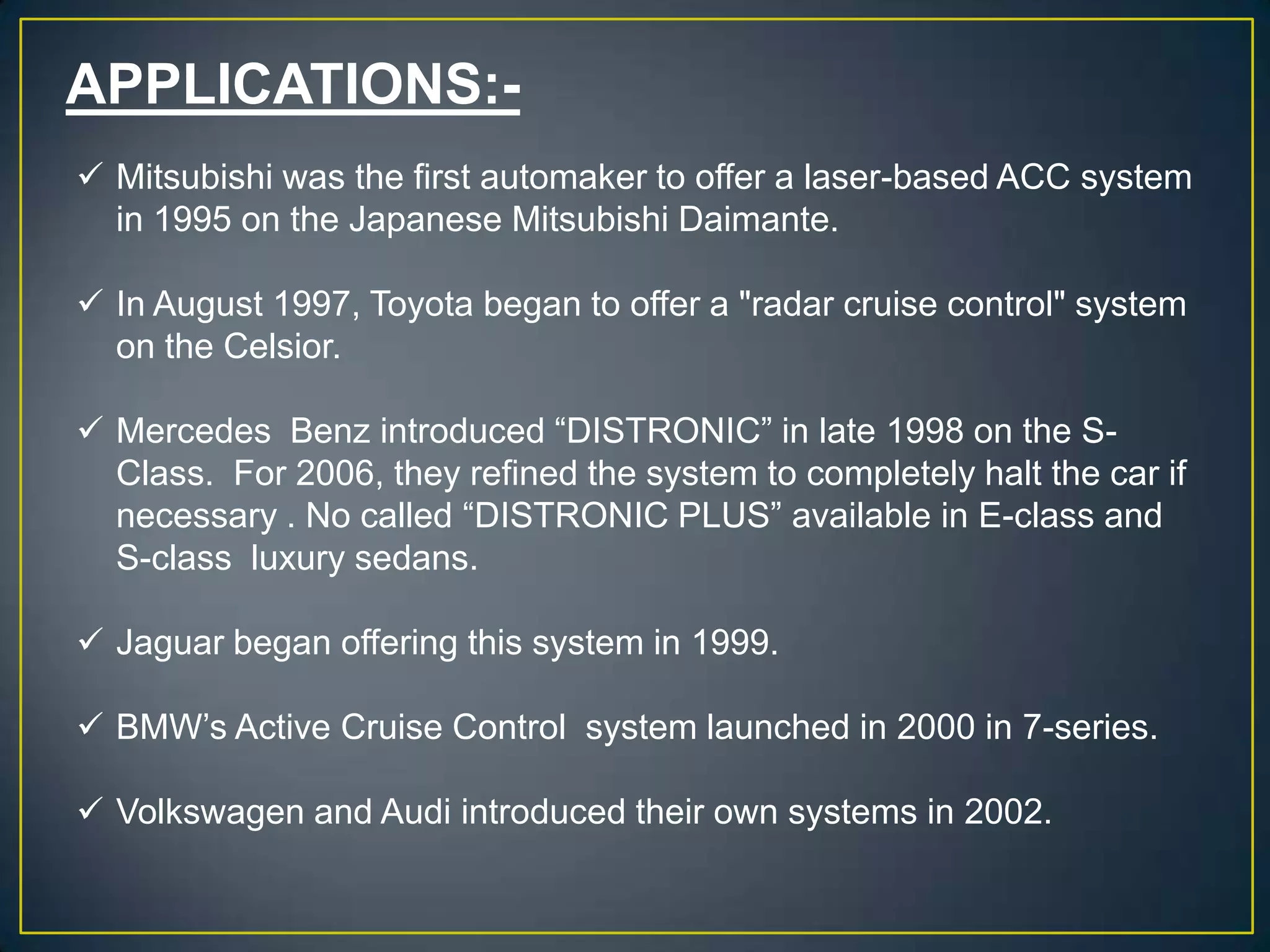 APPLICATIONS:-

✓ Mitsubishi was the first automaker to offer a laser-based ACC system in 1995 on the Japanese Mitsubishi Daimante.

✓ In August 1997, Toyota began to offer a "radar cruise control" system on the Celsior.

✓ Mercedes Benz introduced “DISTRONIC” in late 1998 on the S-Class. For 2006, they refined the system to completely halt the car if necessary . No called “DISTRONIC PLUS” available in E-class and S-class luxury sedans.

✓ Jaguar began offering this system in 1999.

✓ BMW’s Active Cruise Control system launched in 2000 in 7-series.

✓ Volkswagen and Audi introduced their own systems in 2002.